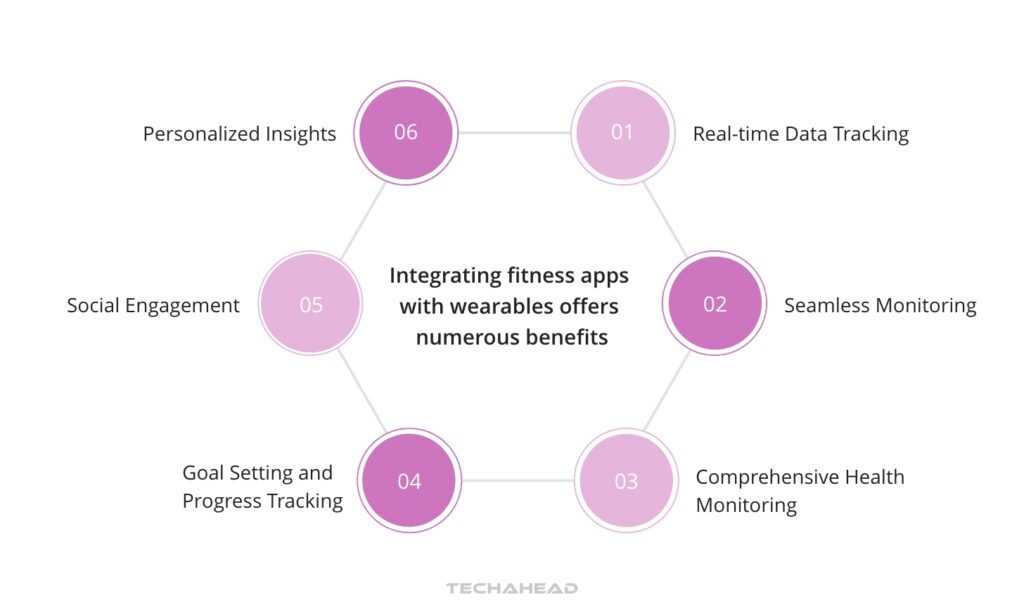 Integrating fitness apps with wearables offers numerous benefits

01
Real-time Data Tracking

02
Seamless Monitoring

03
Comprehensive Health Monitoring

04
Goal Setting and Progress Tracking

05
Social Engagement

06
Personalized Insights

TECHAHEAD